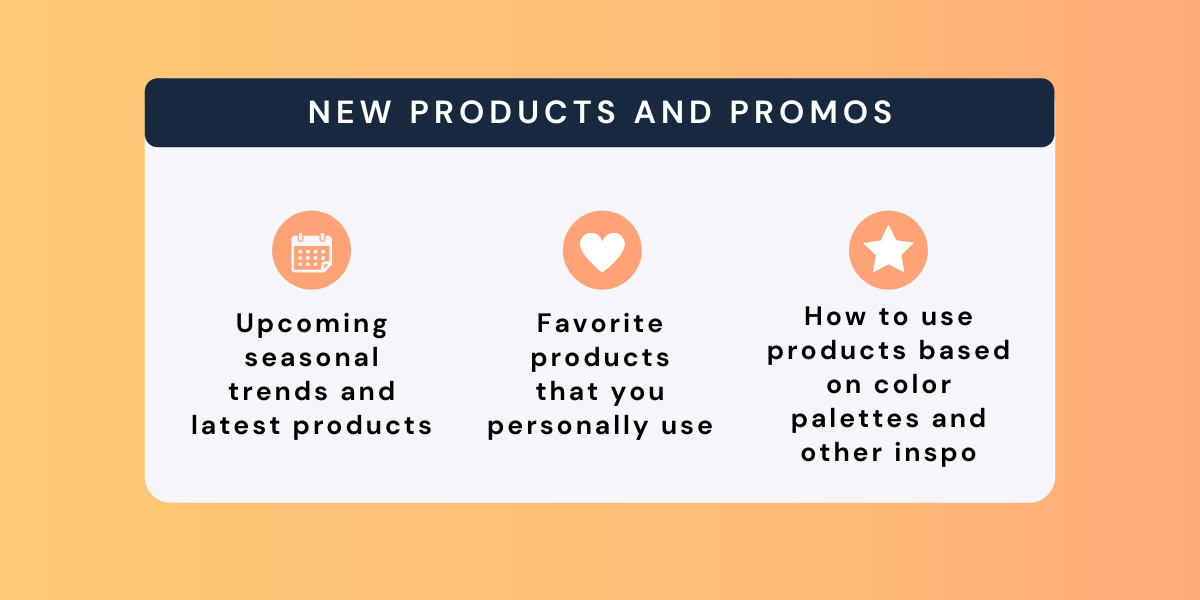 NEW PRODUCTS AND PROMOS

Upcoming seasonal trends and latest products

Favorite products that you personally use

How to use products based on color palettes and other inspo